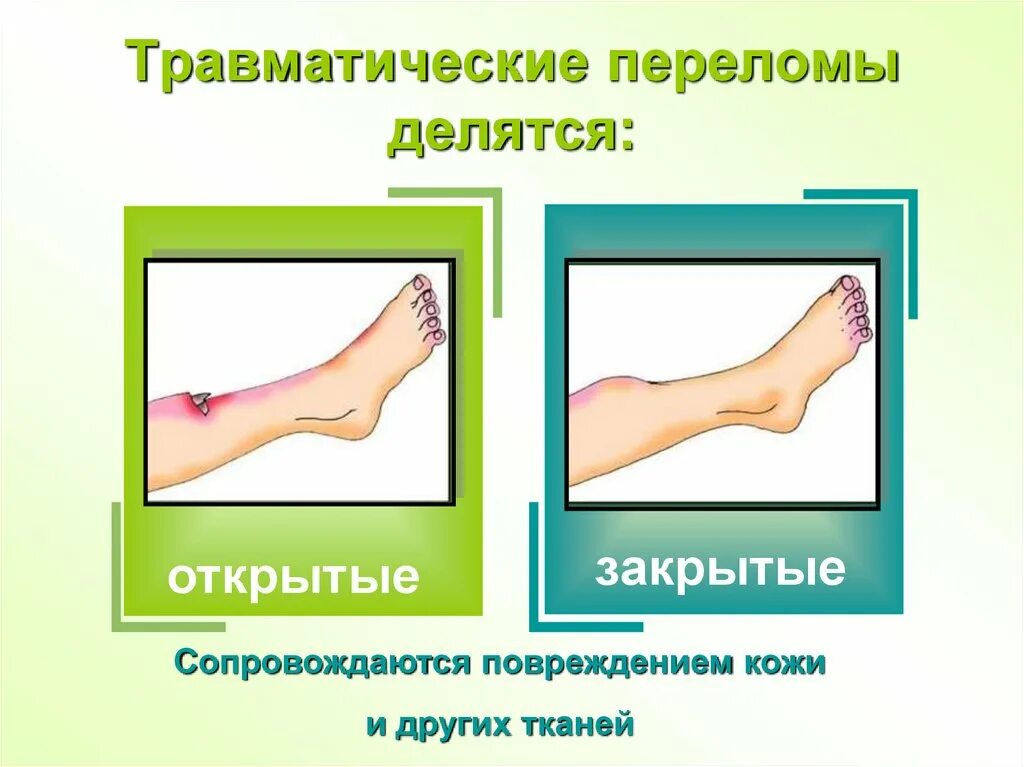 Травматические переломы делятся:

открытые

закрытые

Сопровождаются повреждением кожи и других тканей